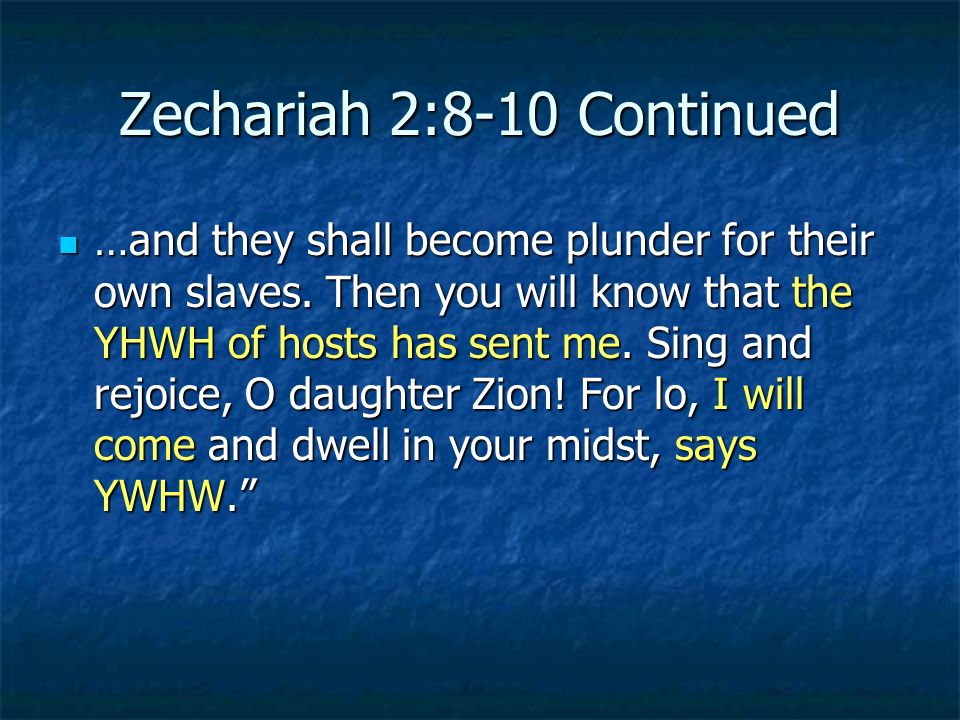 Zechariah 2:8-10 Continued

…and they shall become plunder for their own slaves. Then you will know that the YHWH of hosts has sent me. Sing and rejoice, O daughter Zion! For lo, I will come and dwell in your midst, says YWHW.”